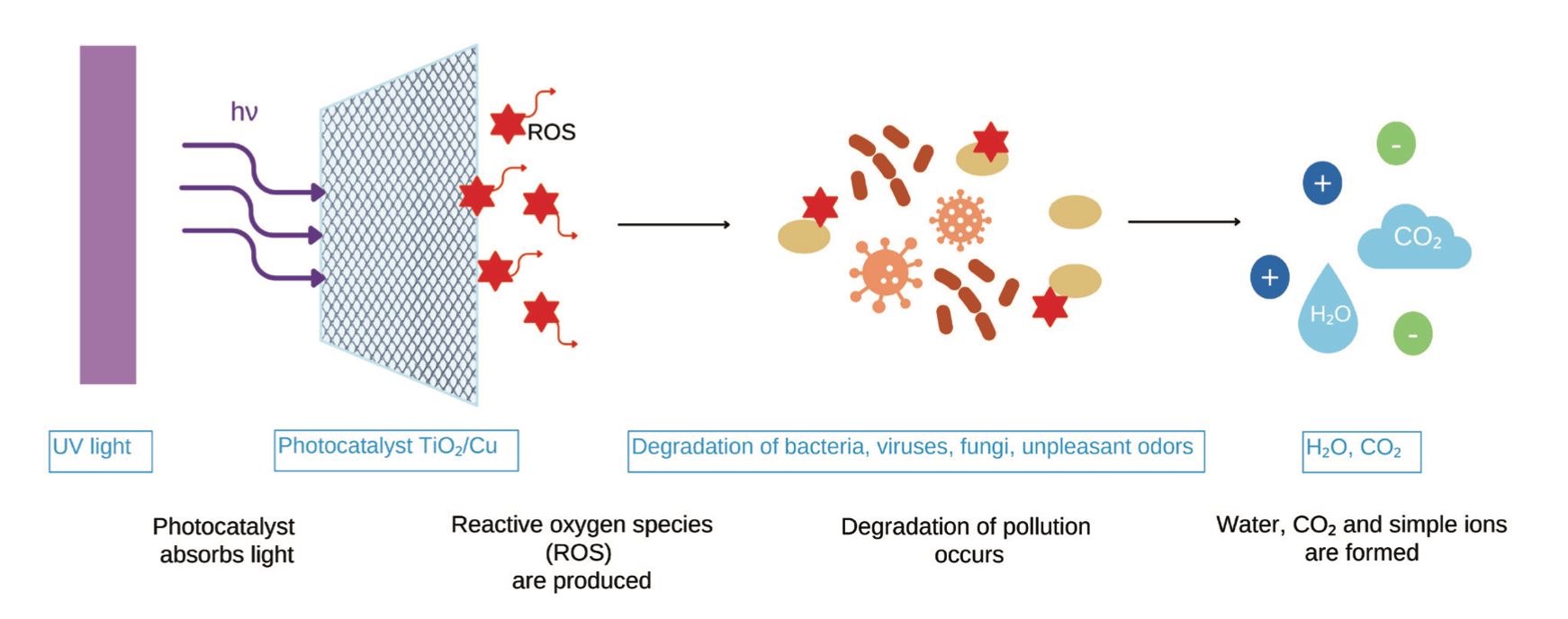 hν

ROS

-

+

$CO_2$

+

$H_2O$

-

UV light

Photocatalyst $TiO_2$/Cu

Degradation of bacteria, viruses, fungi, unpleasant odors

$H_2O$, $CO_2$

Photocatalyst absorbs light

Reactive oxygen species (ROS) are produced

Degradation of pollution occurs

Water, $CO_2$ and simple ions are formed